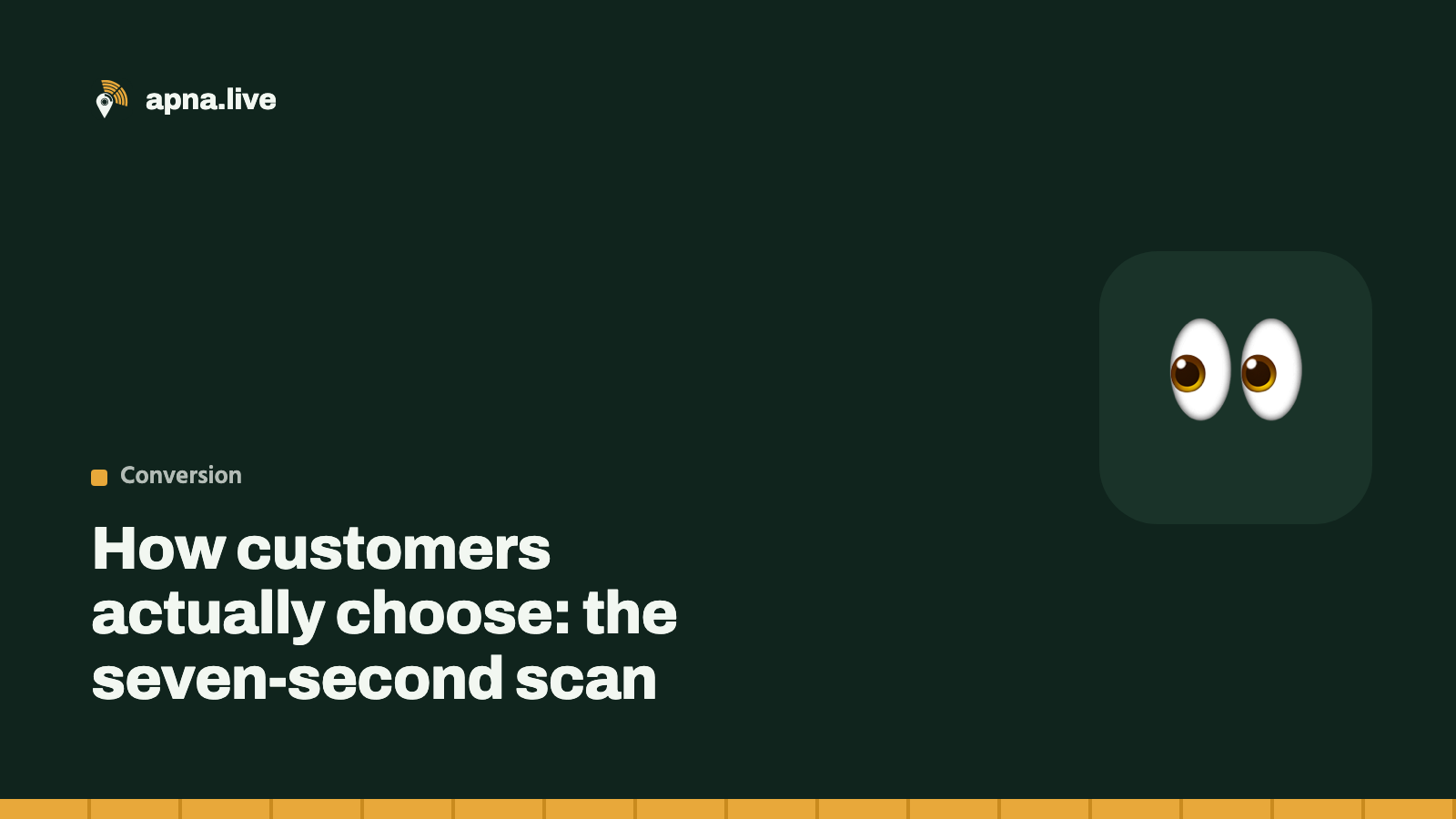 apna.live

Conversion

How customers actually choose: the seven-second scan